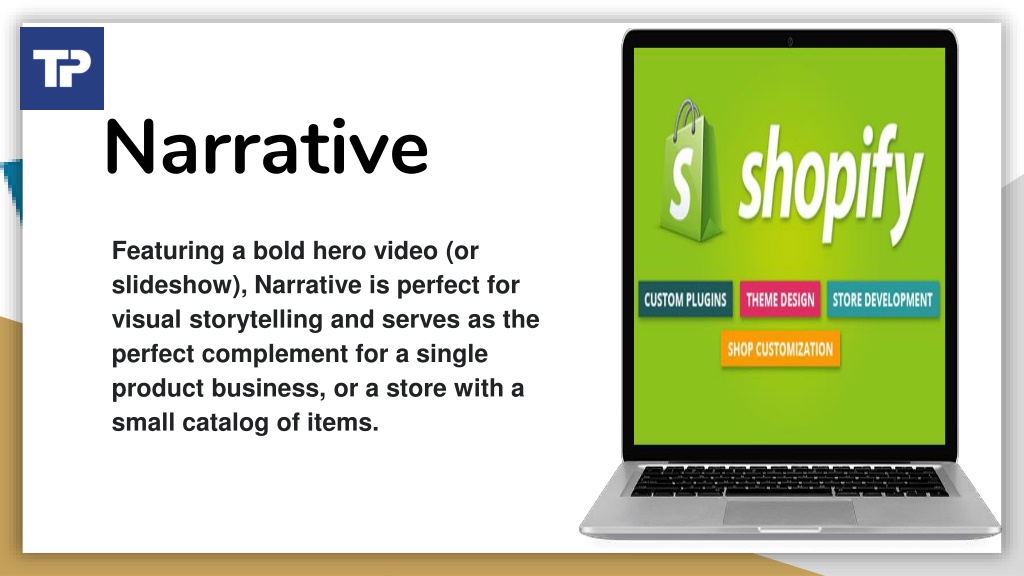 TP

Narrative

Featuring a bold hero video (or slideshow), Narrative is perfect for visual storytelling and serves as the perfect complement for a single product business, or a store with a small catalog of items.

S shopify

CUSTOM PLUGINS
THEME DESIGN
STORE DEVELOPMENT
SHOP CUSTOMIZATION